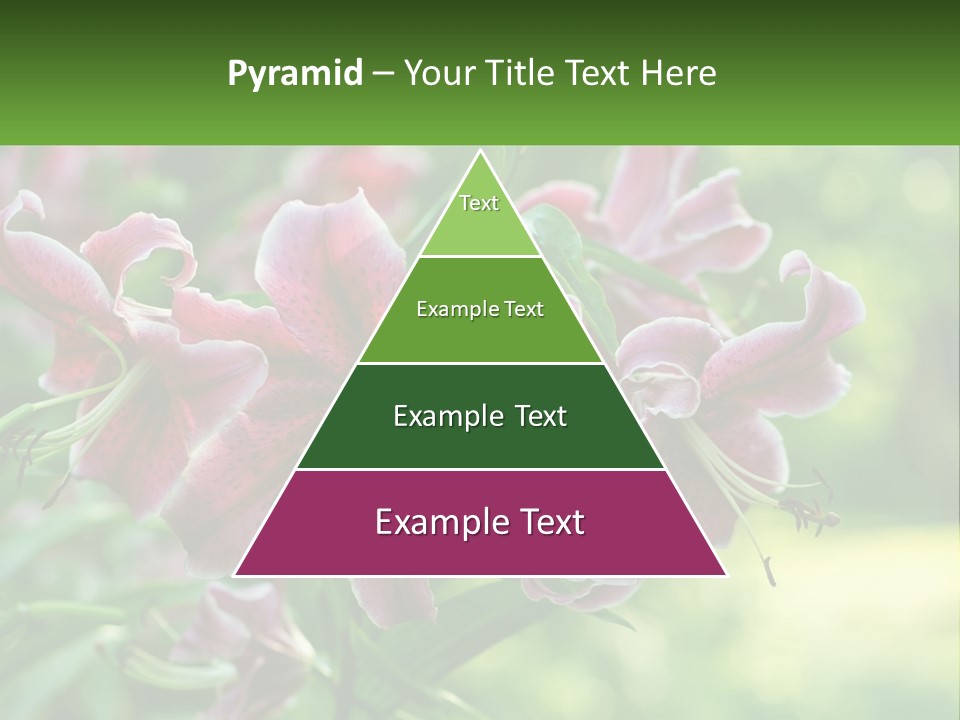 Pyramid – Your Title Text Here

Text

Example Text

Example Text

Example Text